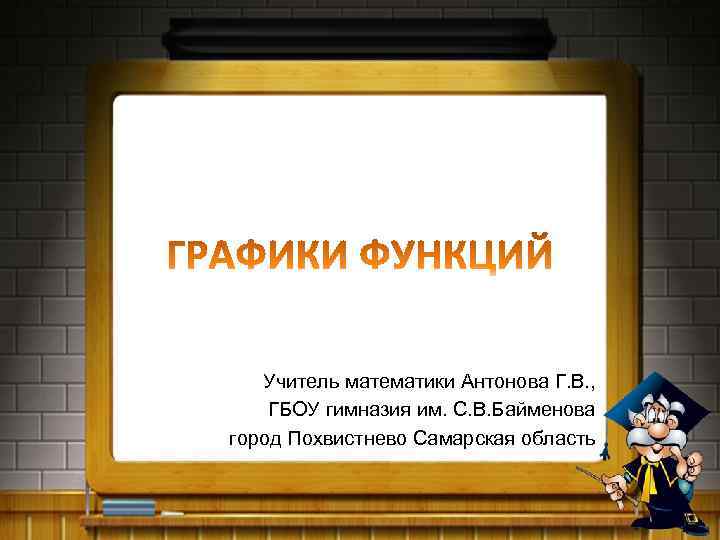 ГРАФИКИ ФУНКЦИЙ

Учитель математики Антонова Г.В., ГБОУ гимназия им. С.В.Байменова город Похвистнево Самарская область